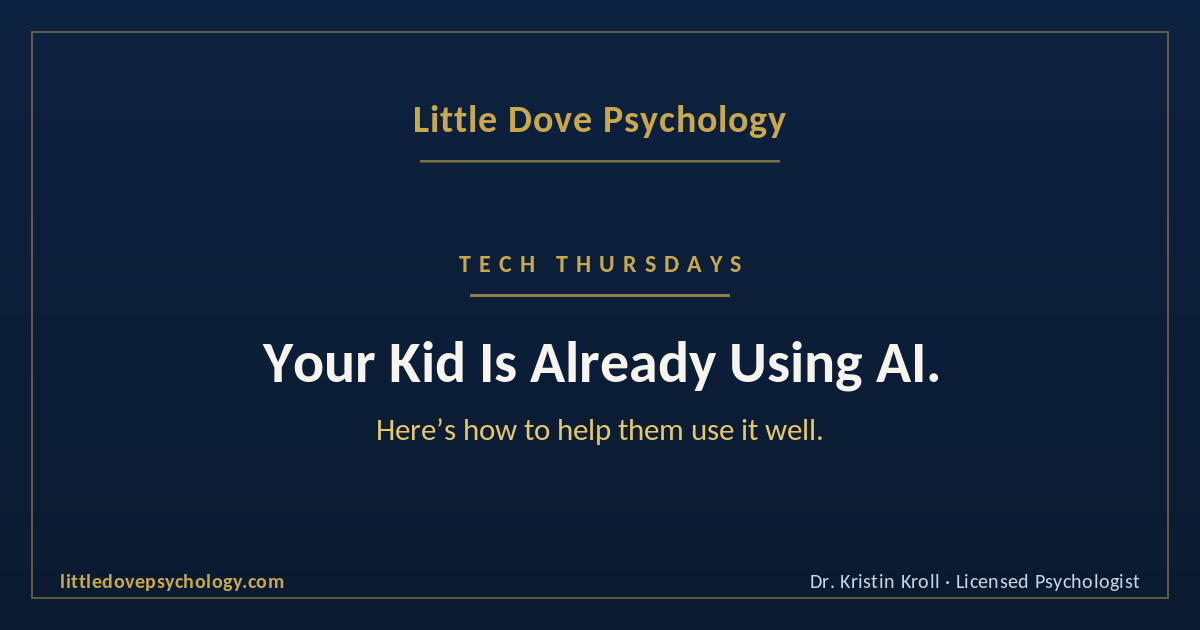 Little Dove Psychology

TECH THURSDAYS

Your Kid Is Already Using AI.

Here’s how to help them use it well.

littledovepsychology.com

Dr. Kristin Kroll · Licensed Psychologist